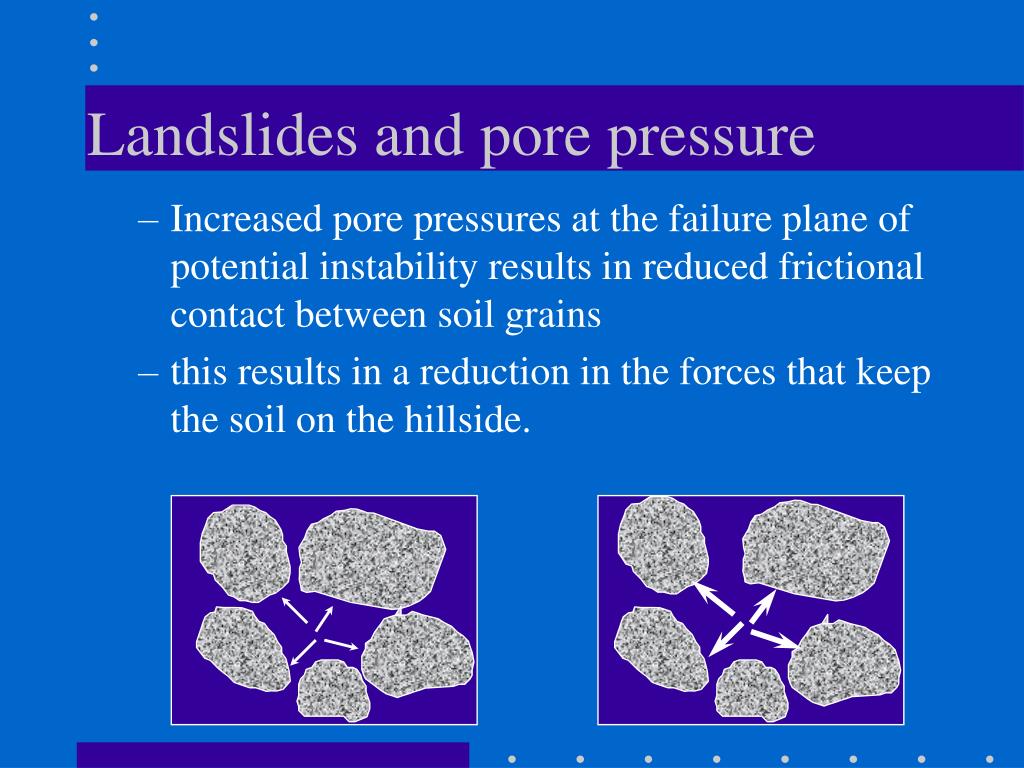 Landslides and pore pressure

– Increased pore pressures at the failure plane of potential instability results in reduced frictional contact between soil grains

– this results in a reduction in the forces that keep the soil on the hillside.